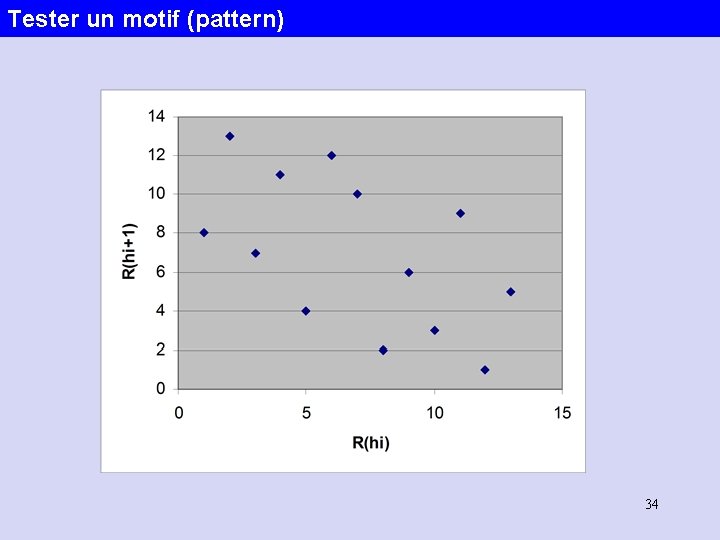 Tester un motif (pattern)

14
12
10
8
6
4
2
0

R(hi+1)

0
5
10
15

R(hi)

34